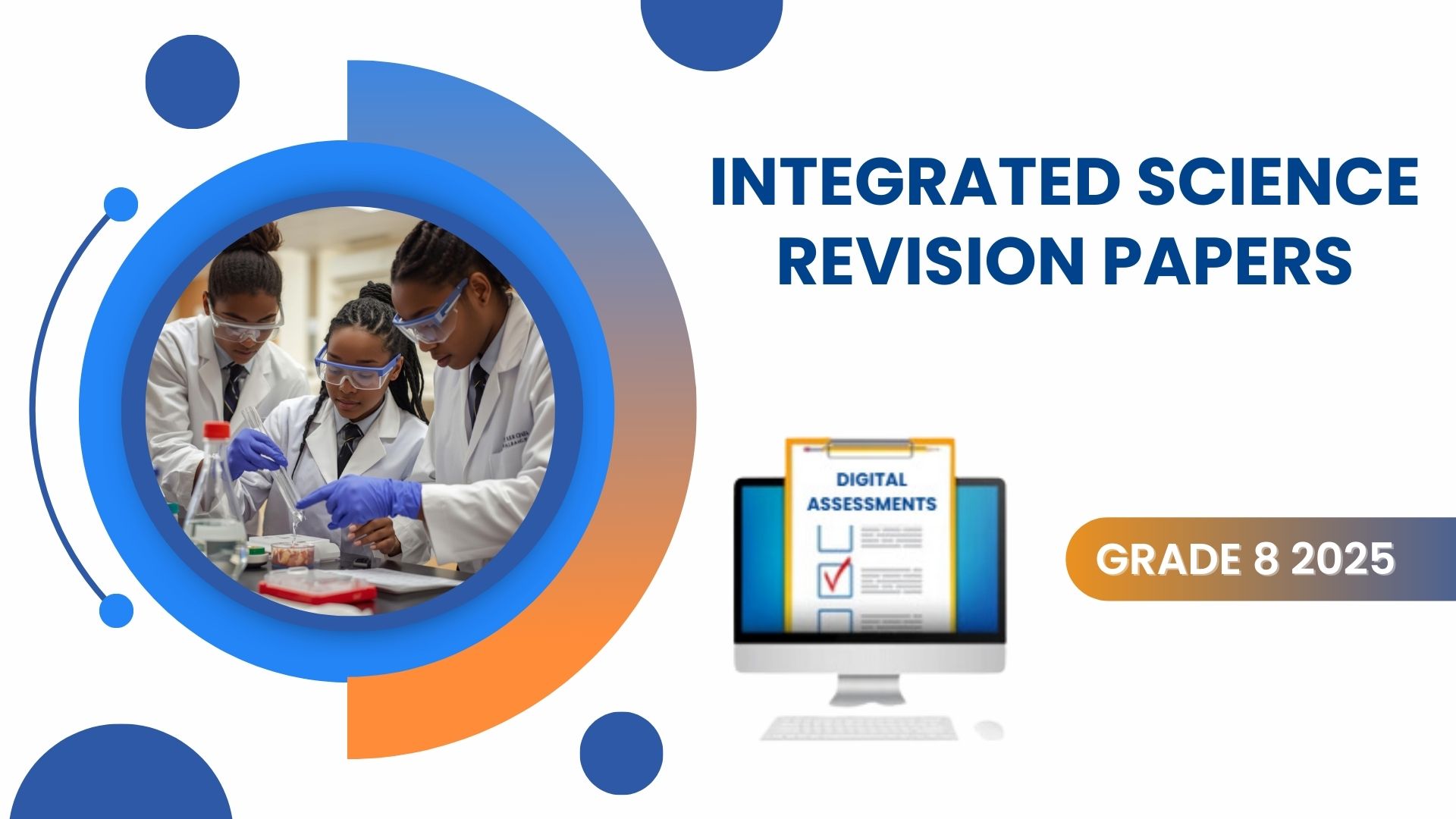 INTEGRATED SCIENCE REVISION PAPERS

DIGITAL ASSESSMENTS

GRADE 8 2025